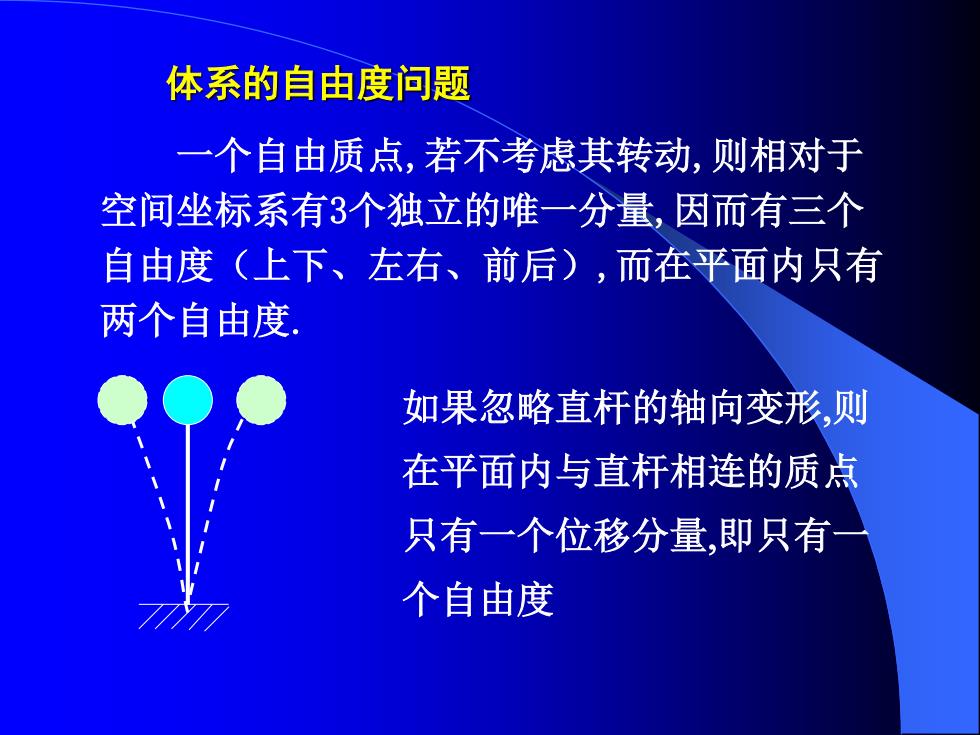 体系的自由度问题

一个自由质点,若不考虑其转动,则相对于空间坐标系有3个独立的唯一分量,因而有三个自由度（上下、左右、前后）,而在平面内只有两个自由度.

如果忽略直杆的轴向变形,则在平面内与直杆相连的质点只有一个位移分量,即只有一个自由度